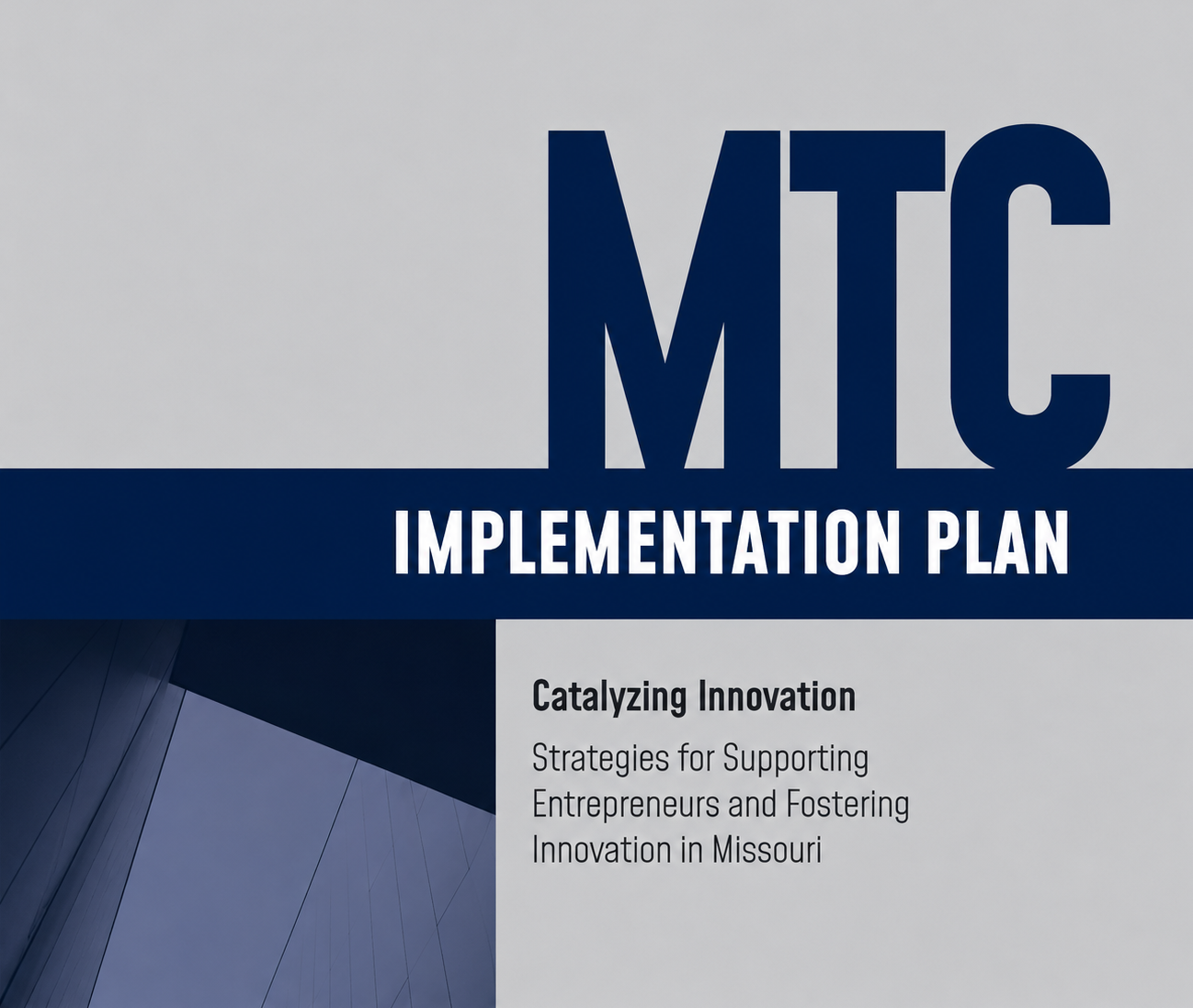 MTC

IMPLEMENTATION PLAN

Catalyzing Innovation

Strategies for Supporting Entrepreneurs and Fostering Innovation in Missouri